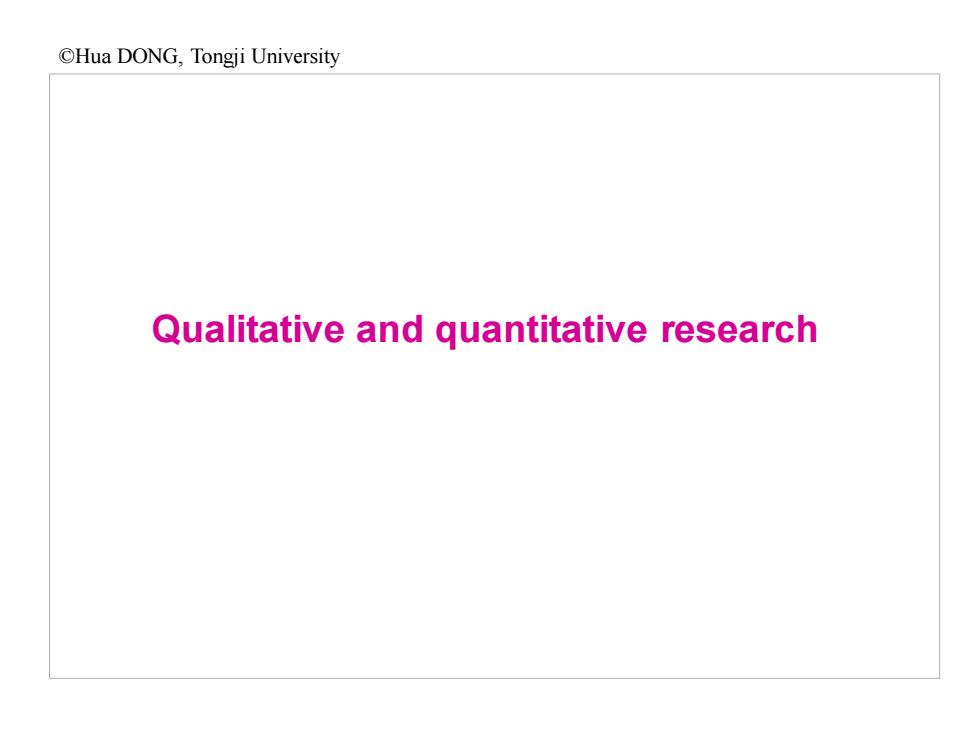 ©Hua DONG, Tongji University

Qualitative and quantitative research